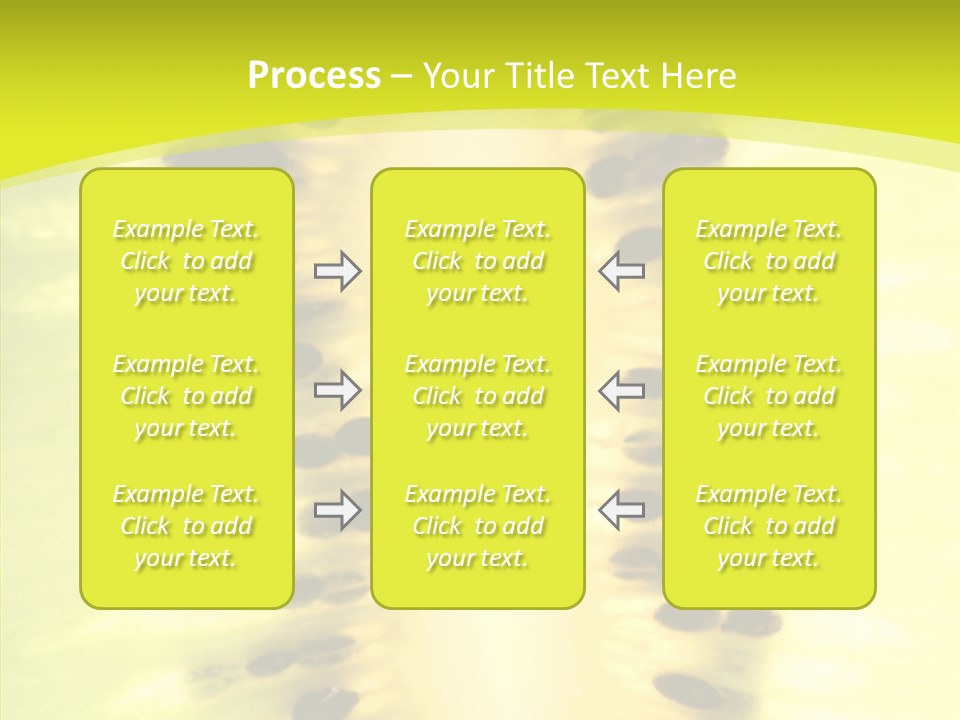 Process – Your Title Text Here

Example Text. Click to add your text.

Example Text. Click to add your text.

Example Text. Click to add your text.

Example Text. Click to add your text.

Example Text. Click to add your text.

Example Text. Click to add your text.

Example Text. Click to add your text.

Example Text. Click to add your text.

Example Text. Click to add your text.